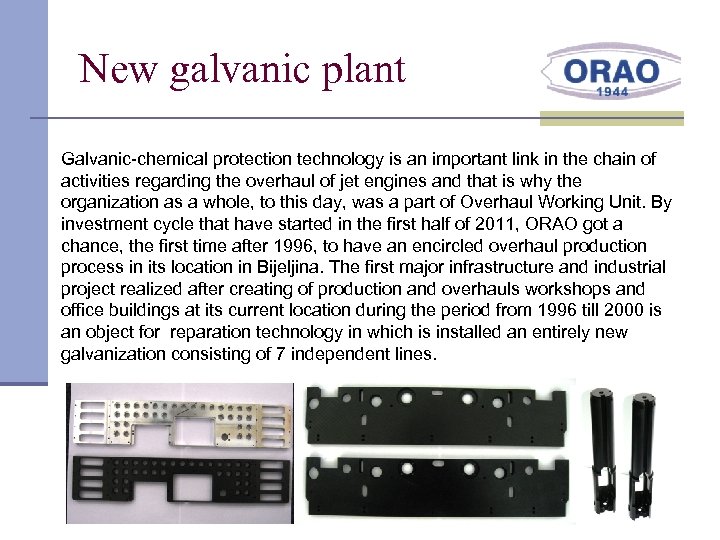 New galvanic plant

ORAO
1944

Galvanic-chemical protection technology is an important link in the chain of activities regarding the overhaul of jet engines and that is why the organization as a whole, to this day, was a part of Overhaul Working Unit. By investment cycle that have started in the first half of 2011, ORAO got a chance, the first time after 1996, to have an encircled overhaul production process in its location in Bijeljina. The first major infrastructure and industrial project realized after creating of production and overhauls workshops and office buildings at its current location during the period from 1996 till 2000 is an object for reparation technology in which is installed an entirely new galvanization consisting of 7 independent lines.